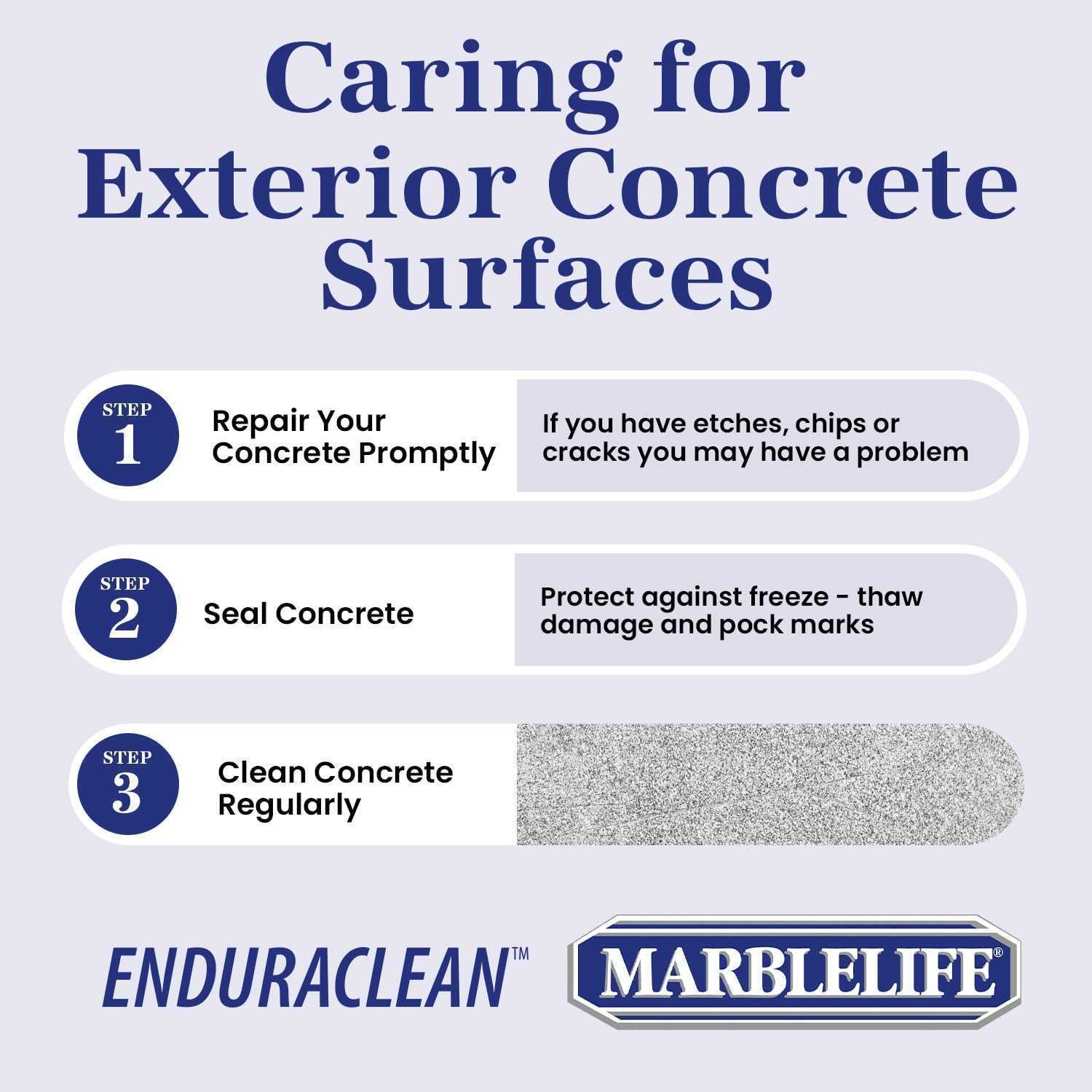 Caring for Exterior Concrete Surfaces

STEP 1

Repair Your Concrete Promptly

If you have etches, chips or cracks you may have a problem

STEP 2

Seal Concrete

Protect against freeze - thaw damage and pock marks

STEP 3

Clean Concrete Regularly

ENDURACLEAN™

MARBLELIFE®